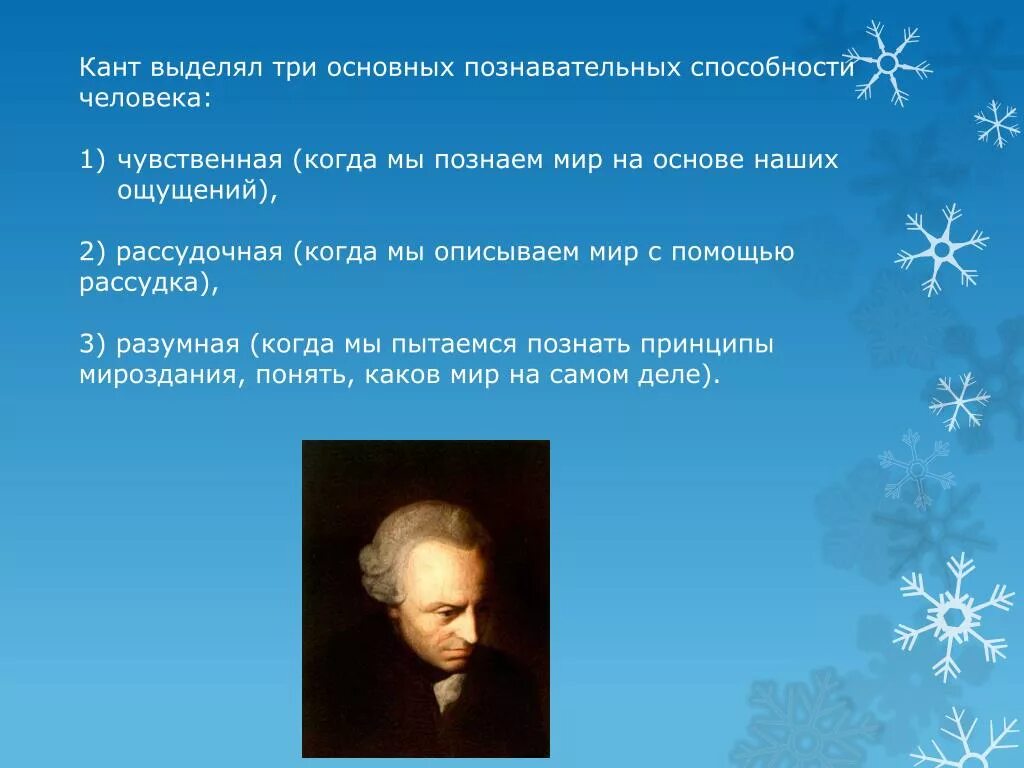 Кант выделял три основных познавательных способности человека:

1) чувственная (когда мы познаем мир на основе наших ощущений),

2) рассудочная (когда мы описываем мир с помощью рассудка),

3) разумная (когда мы пытаемся познать принципы мироздания, понять, каков мир на самом деле).